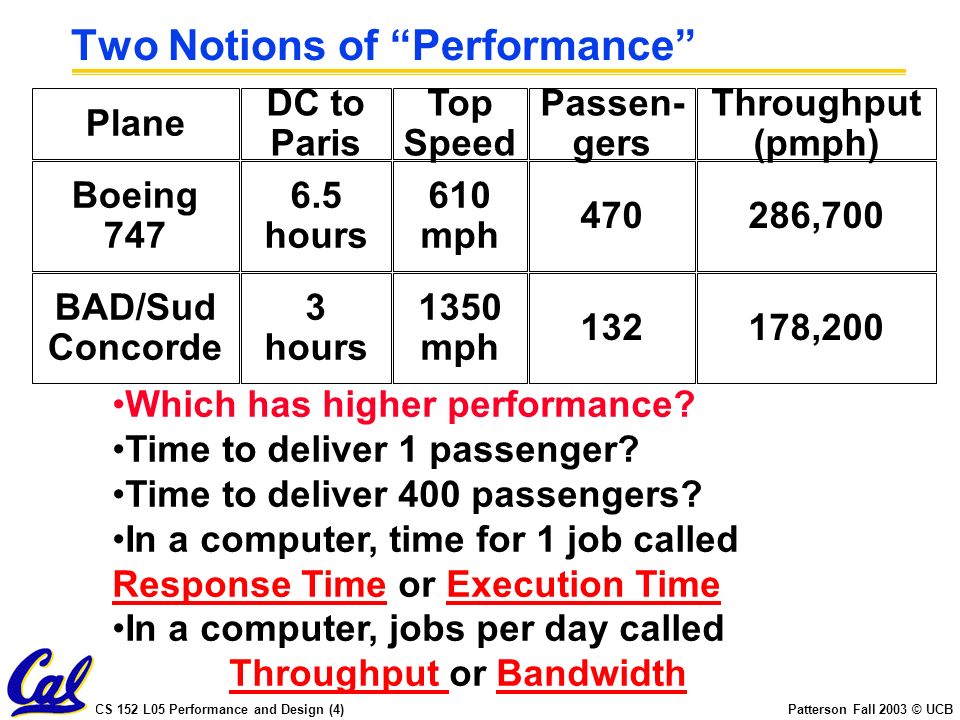 Two Notions of “Performance”

| Plane | DC to Paris | Top Speed | Passengers | Throughput (pmph) |
|---|---|---|---|---|
| Boeing 747 | 6.5 hours | 610 mph | 470 | 286,700 |
| BAD/Sud Concorde | 3 hours | 1350 mph | 132 | 178,200 |

•Which has higher performance?
•Time to deliver 1 passenger?
•Time to deliver 400 passengers?
•In a computer, time for 1 job called Response Time or Execution Time
•In a computer, jobs per day called Throughput or Bandwidth

Cal

CS 152 L05 Performance and Design (4)

Patterson Fall 2003 © UCB